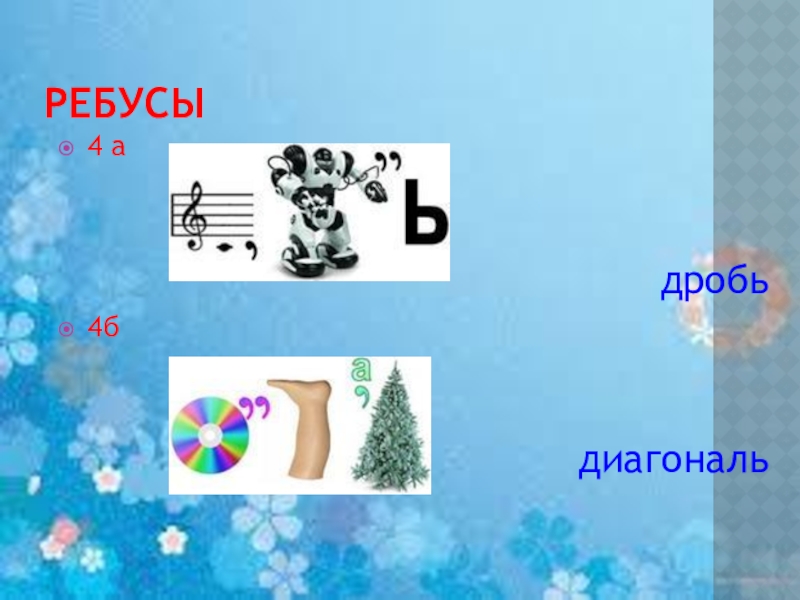 РЕБУСЫ

4 а

,

,,

Ь

дробь

4б

,,

а

,

диагональ